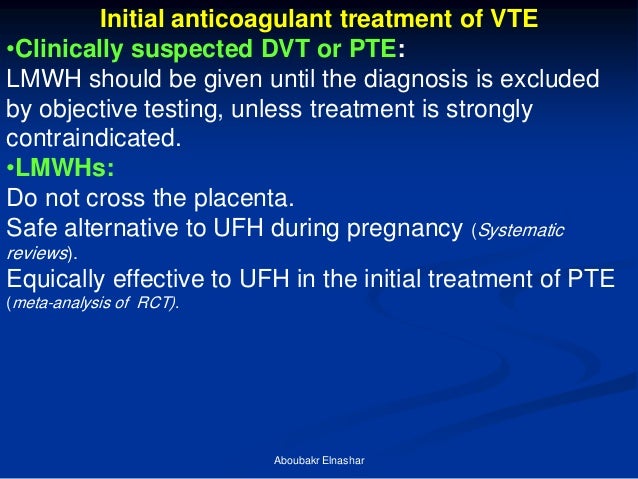 Initial anticoagulant treatment of VTE

•Clinically suspected DVT or PTE:
LMWH should be given until the diagnosis is excluded by objective testing, unless treatment is strongly contraindicated.

•LMWHs:
Do not cross the placenta.
Safe alternative to UFH during pregnancy (Systematic reviews).
Equically effective to UFH in the initial treatment of PTE (meta-analysis of RCT).

Aboubakr Elnashar